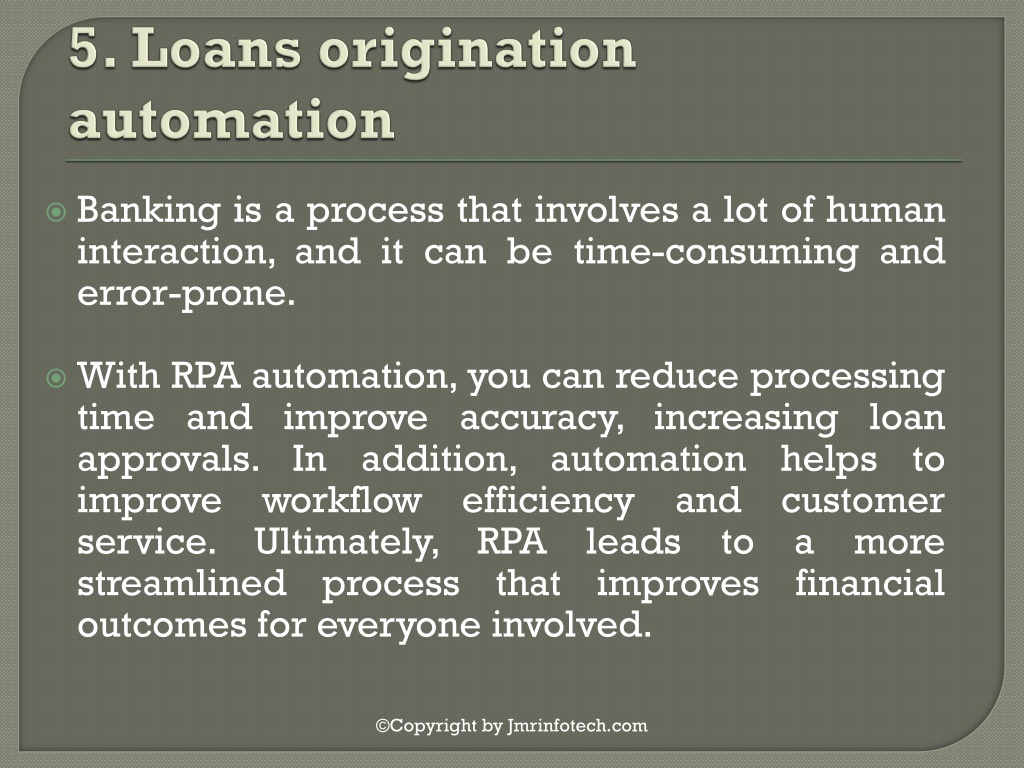 5. Loans origination automation

Banking is a process that involves a lot of human interaction, and it can be time-consuming and error-prone.

With RPA automation, you can reduce processing time and improve accuracy, increasing loan approvals. In addition, automation helps to improve workflow efficiency and customer service. Ultimately, RPA leads to a more streamlined process that improves financial outcomes for everyone involved.

©Copyright by Jmrinfotech.com